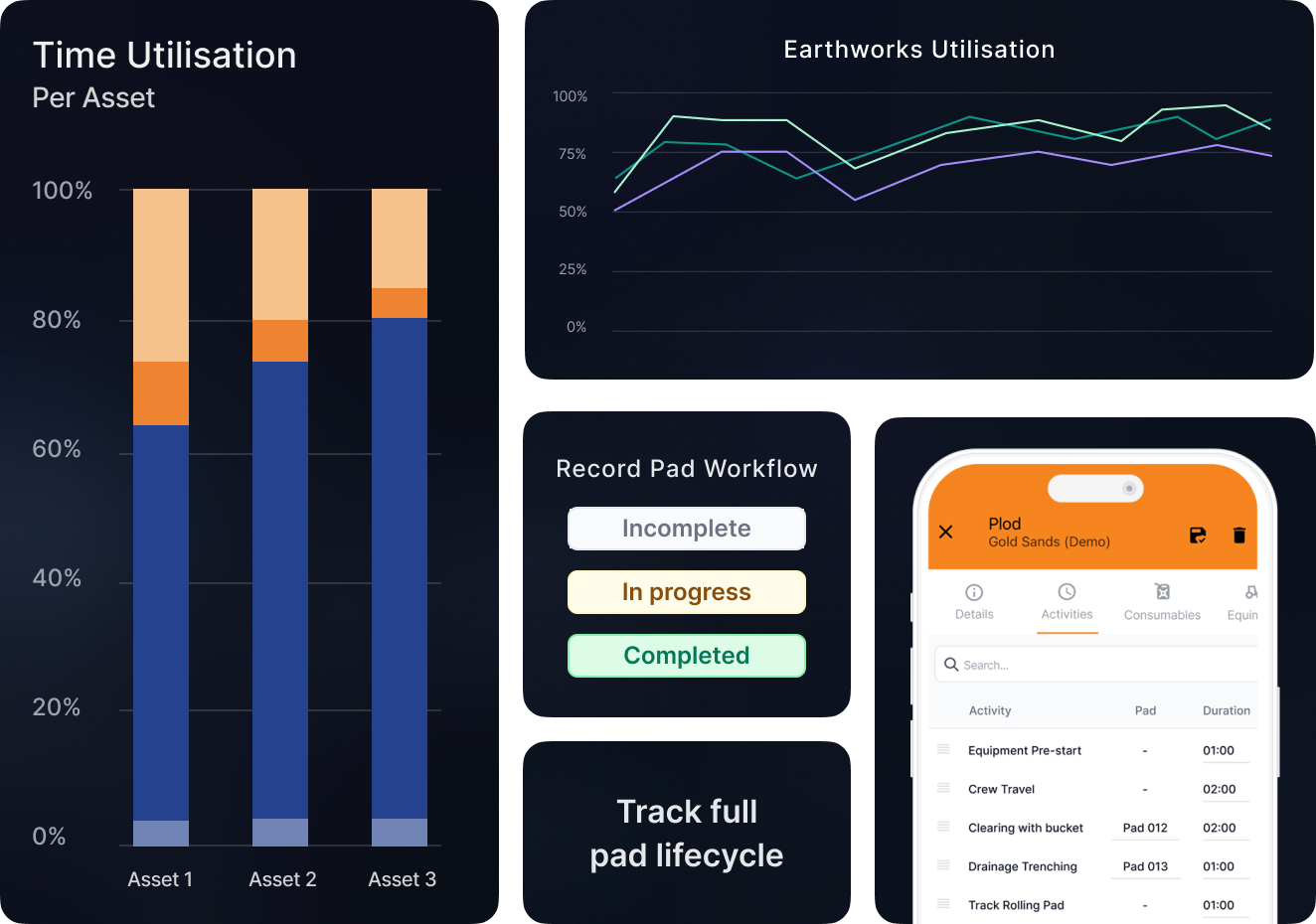 Time Utilisation
Per Asset

100%
80%
60%
40%
20%
0%

Asset 1 Asset 2 Asset 3

Earthworks Utilisation

100%
75%
50%
25%
0%

Record Pad Workflow

Incomplete
In progress
Completed

Track full pad lifecycle

Plod
Gold Sands (Demo)

Details Activities Consumables Equip

Search...

| Activity | Pad | Duration |
|---|---|---|
| Equipment Pre-start | - | 01:00 |
| Crew Travel | - | 02:00 |
| Clearing with bucket | Pad 012 | 02:00 |
| Drainage Trenching | Pad 013 | 01:00 |
| Track Rolling Pad | - | 01:00 |